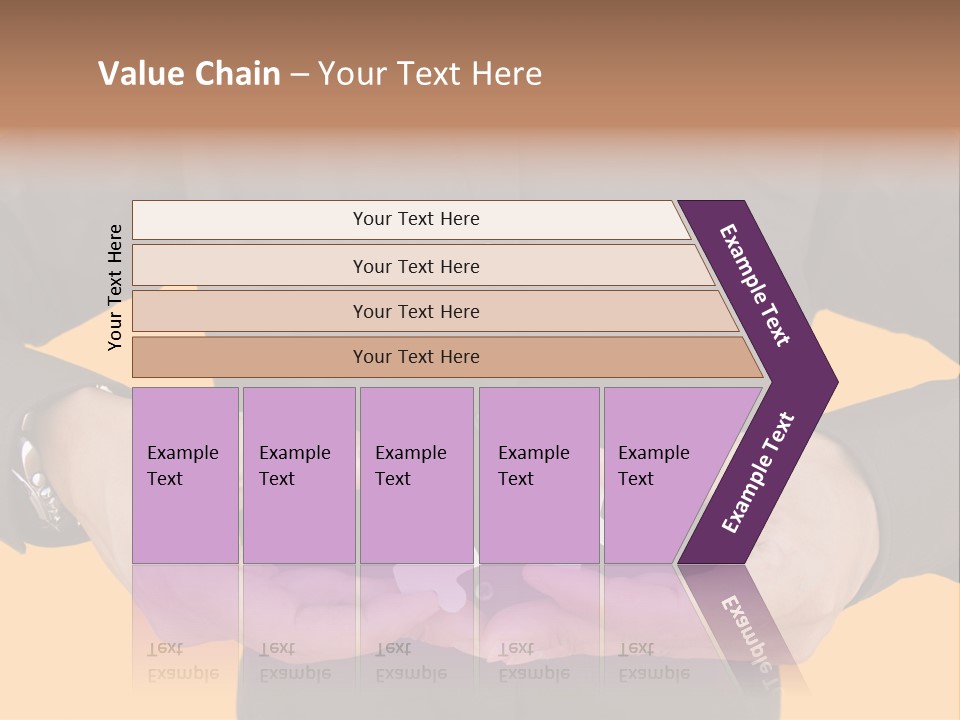 Value Chain – Your Text Here

Your Text Here

Your Text Here

Your Text Here

Your Text Here

Your Text Here

Example Text

Example Text

Example Text

Example Text

Example Text

Example Text

Example Text